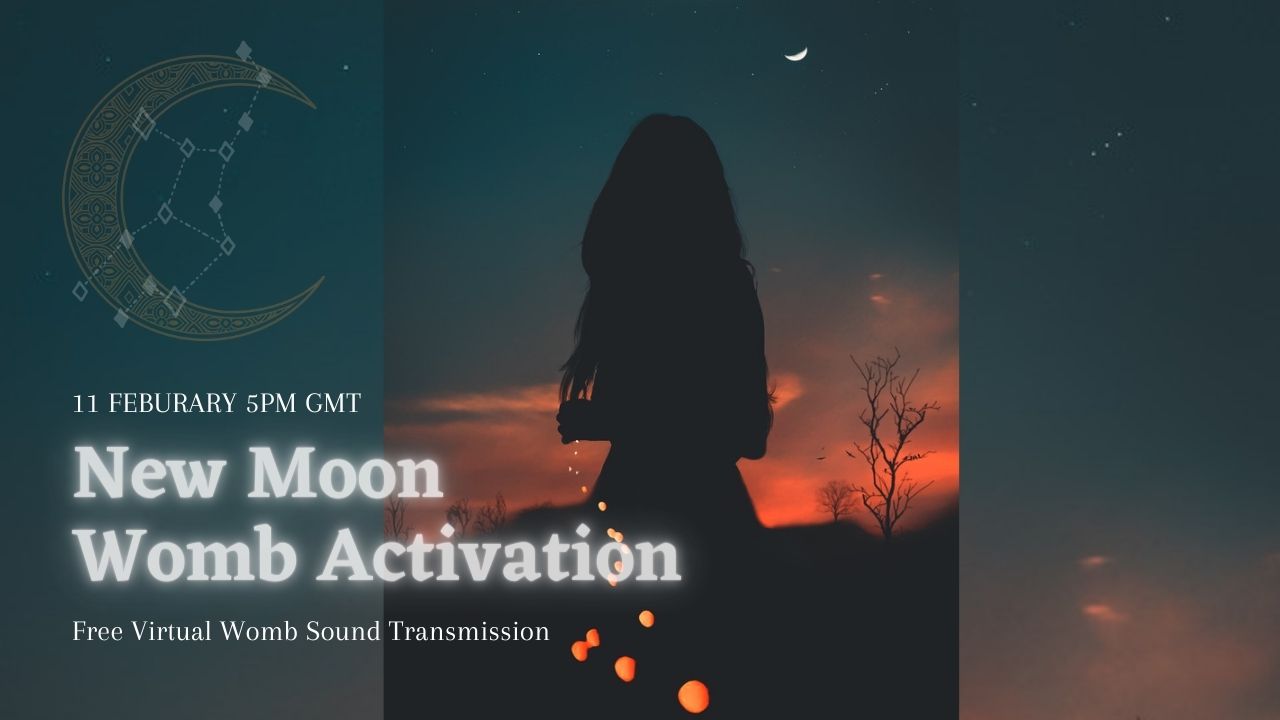 11 FEBURARY 5PM GMT

New Moon Womb Activation

Free Virtual Womb Sound Transmission